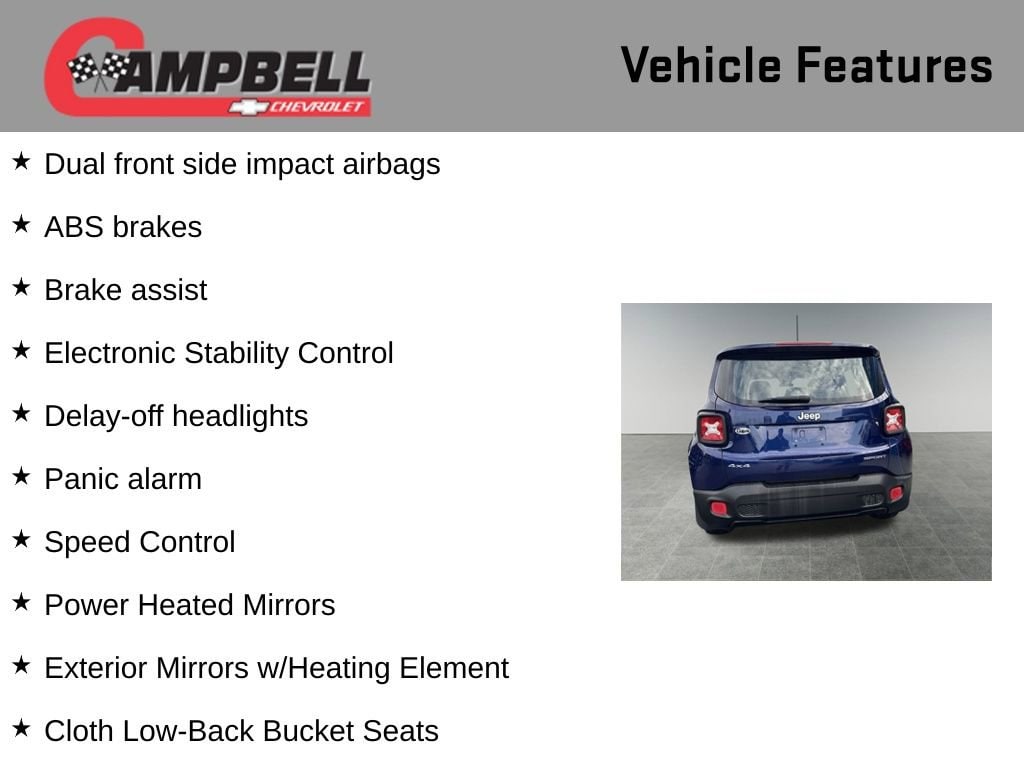 CAMPBELL
CHEVROLET

Vehicle Features

★ Dual front side impact airbags

★ ABS brakes

★ Brake assist

★ Electronic Stability Control

★ Delay-off headlights

★ Panic alarm

★ Speed Control

★ Power Heated Mirrors

★ Exterior Mirrors w/Heating Element

★ Cloth Low-Back Bucket Seats

Jeep
4x4
SPORT